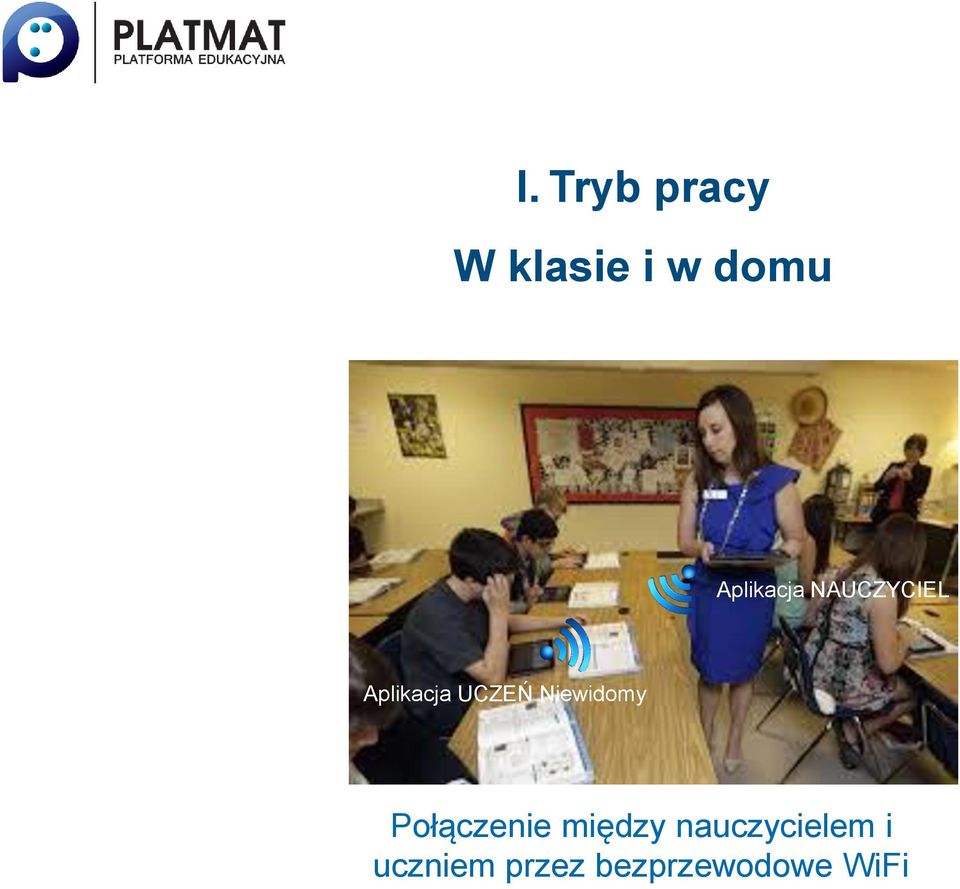 PLATMAT
PLATFORMA EDUKACYJNA

I. Tryb pracy

W klasie i w domu

Aplikacja NAUCZYCIEL

Aplikacja UCZEŃ Niewidomy

Połączenie między nauczycielem i uczniem przez bezprzewodowe WiFi